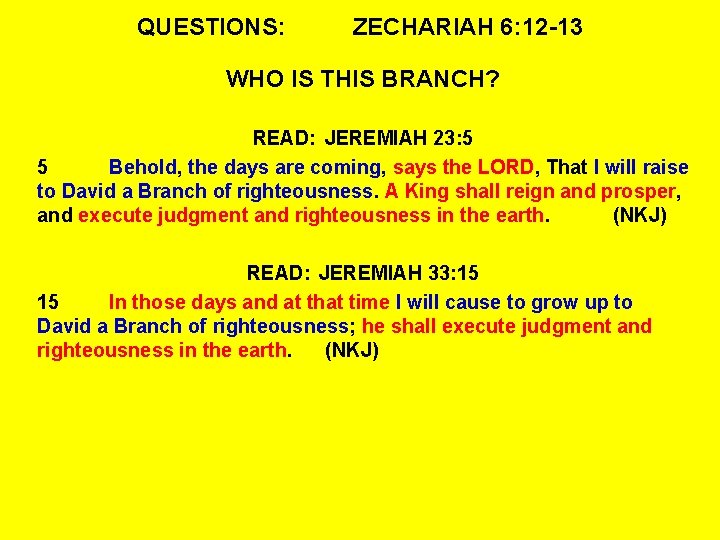 QUESTIONS: ZECHARIAH 6:12-13

WHO IS THIS BRANCH?

READ: JEREMIAH 23:5

5 Behold, the days are coming, says the LORD, That I will raise to David a Branch of righteousness. A King shall reign and prosper, and execute judgment and righteousness in the earth. (NKJ)

READ: JEREMIAH 33:15

15 In those days and at that time I will cause to grow up to David a Branch of righteousness; he shall execute judgment and righteousness in the earth. (NKJ)